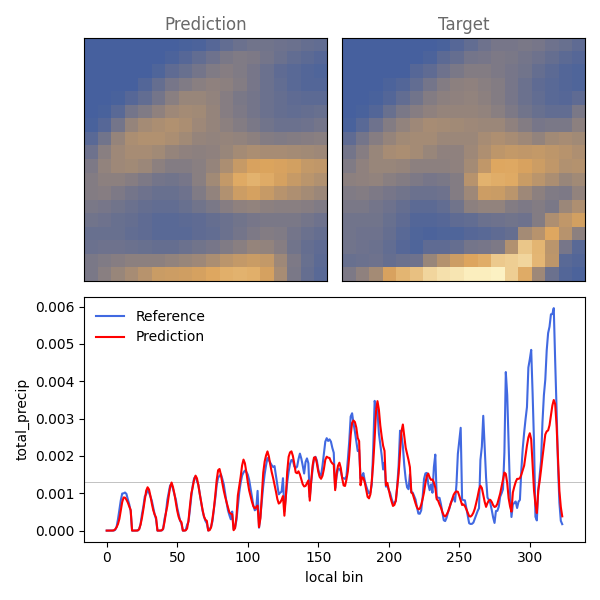 Prediction

Target

Reference
Prediction

total_precip

0.006
0.005
0.004
0.003
0.002
0.001
0.000

0
50
100
150
200
250
300

local bin